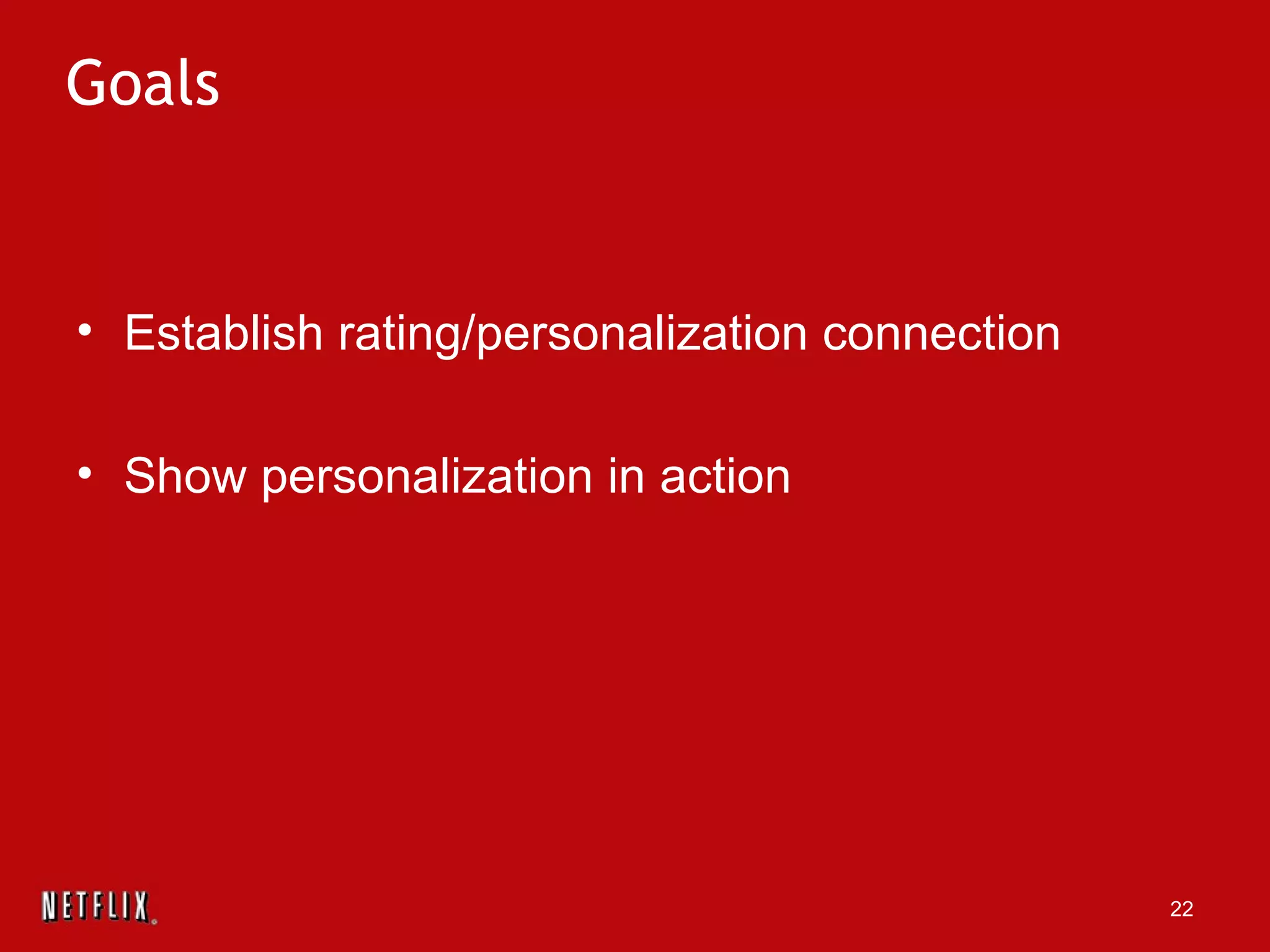 Goals

• Establish rating/personalization connection

• Show personalization in action

NETFLIX

22